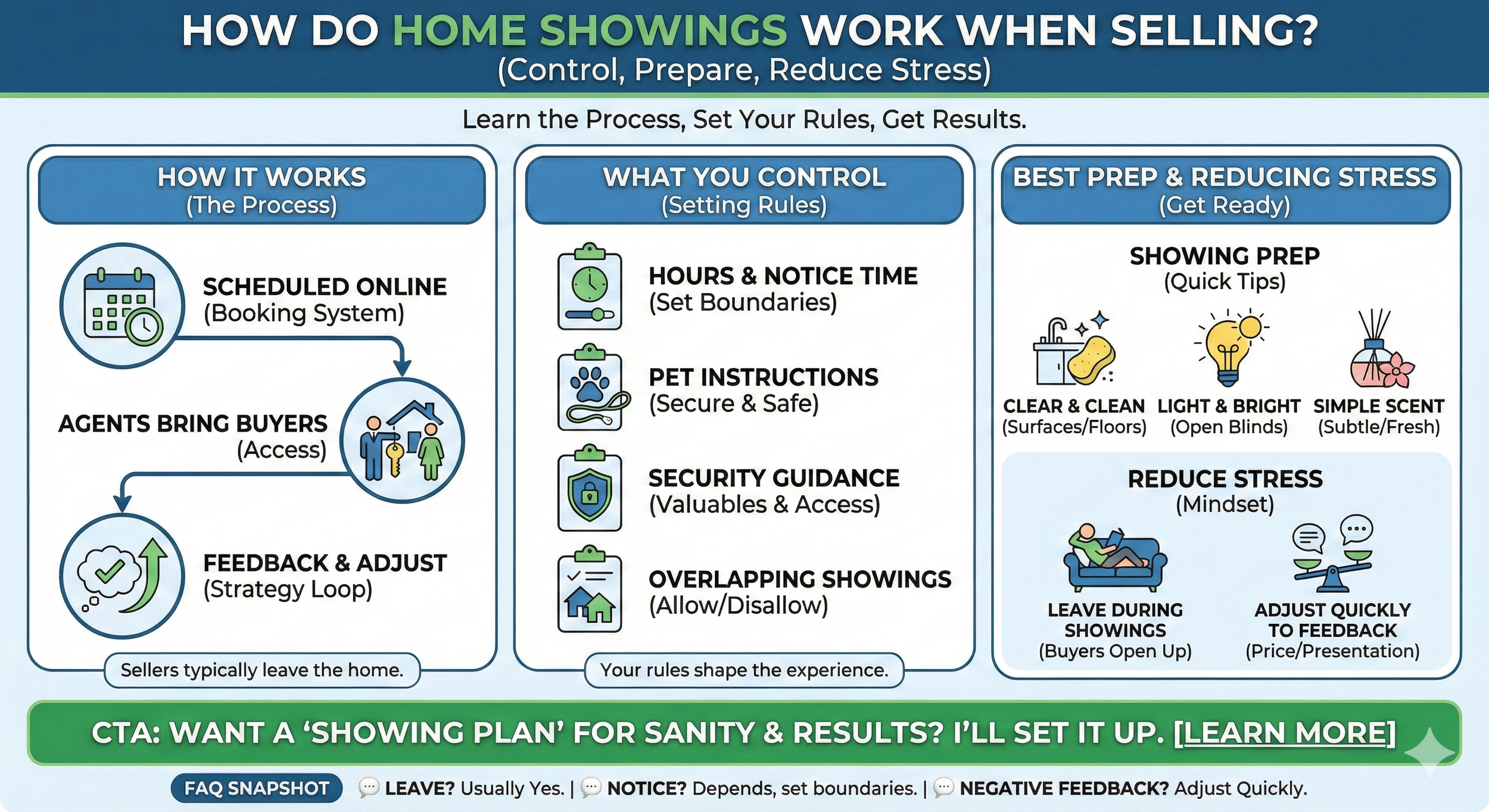 HOW DO HOME SHOWINGS WORK WHEN SELLING?
(Control, Prepare, Reduce Stress)

Learn the Process, Set Your Rules, Get Results.

HOW IT WORKS
(The Process)

SCHEDULED ONLINE
(Booking System)

AGENTS BRING BUYERS
(Access)

FEEDBACK & ADJUST
(Strategy Loop)

Sellers typically leave the home.

WHAT YOU CONTROL
(Setting Rules)

HOURS & NOTICE TIME
(Set Boundaries)

PET INSTRUCTIONS
(Secure & Safe)

SECURITY GUIDANCE
(Valuables & Access)

OVERLAPPING SHOWINGS
(Allow/Disallow)

Your rules shape the experience.

BEST PREP & REDUCING STRESS
(Get Ready)

SHOWING PREP
(Quick Tips)

CLEAR & CLEAN
(Surfaces/Floors)

LIGHT & BRIGHT
(Open Blinds)

SIMPLE SCENT
(Subtle/Fresh)

REDUCE STRESS
(Mindset)

LEAVE DURING SHOWINGS
(Buyers Open Up)

ADJUST QUICKLY TO FEEDBACK
(Price/Presentation)

CTA: WANT A ‘SHOWING PLAN’ FOR SANITY & RESULTS? I’LL SET IT UP. [LEARN MORE]

FAQ SNAPSHOT LEAVE? Usually Yes. | NOTICE? Depends, set boundaries. | NEGATIVE FEEDBACK? Adjust Quickly.